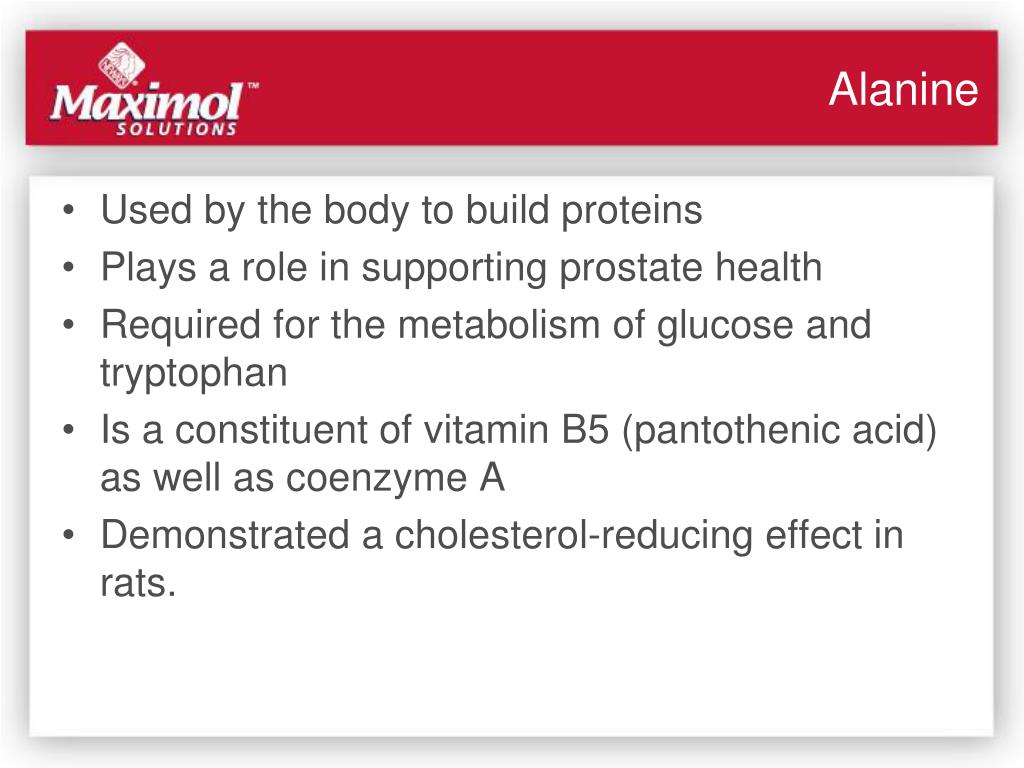 Maximol™
SOLUTIONS

Alanine

• Used by the body to build proteins
• Plays a role in supporting prostate health
• Required for the metabolism of glucose and tryptophan
• Is a constituent of vitamin B5 (pantothenic acid) as well as coenzyme A
• Demonstrated a cholesterol-reducing effect in rats.